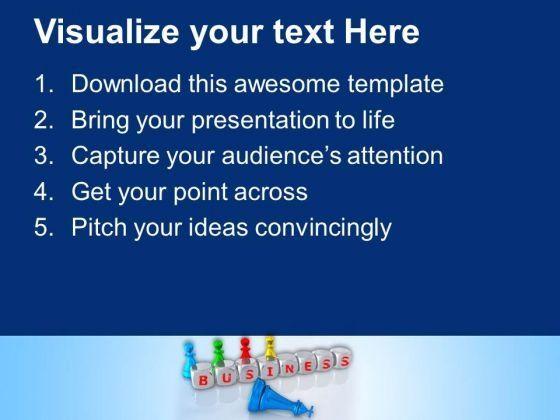 Visualize your text Here

1. Download this awesome template
2. Bring your presentation to life
3. Capture your audience's attention
4. Get your point across
5. Pitch your ideas convincingly

BUSINESS